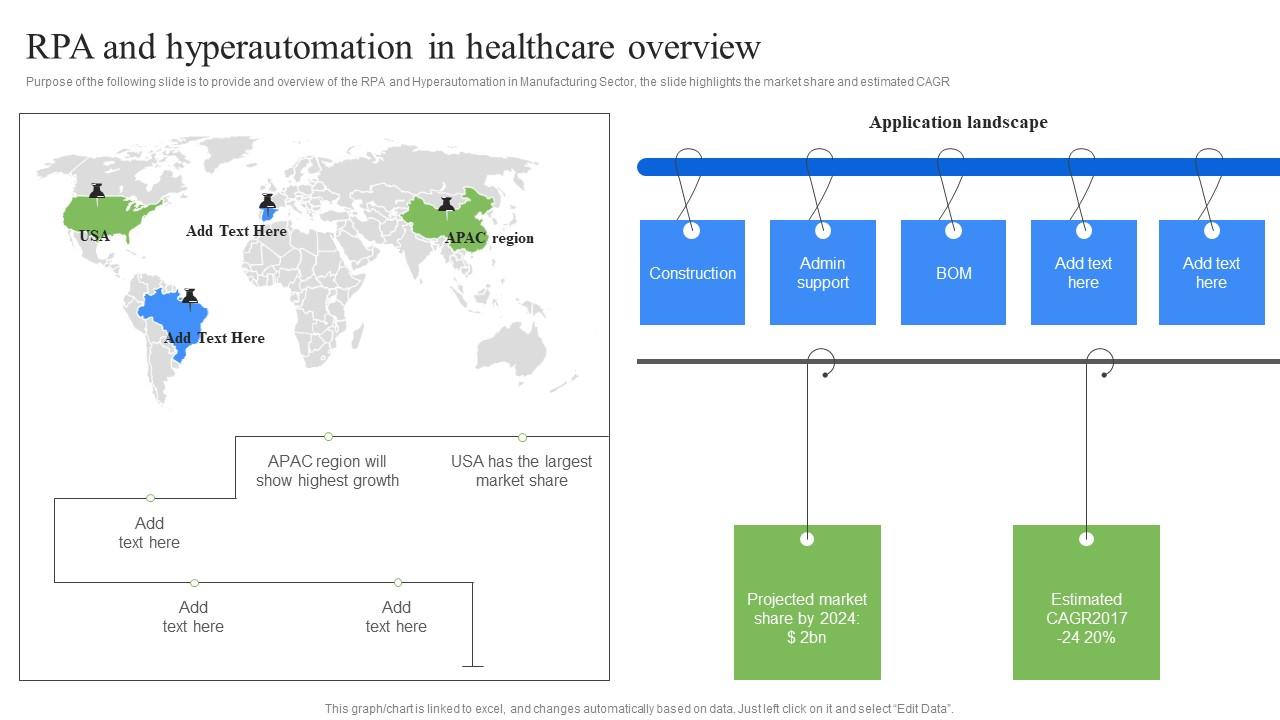 RPA and hyperautomation in healthcare overview

Purpose of the following slide is to provide and overview of the RPA and Hyperautomation in Manufacturing Sector, the slide highlights the market share and estimated CAGR

USA

Add Text Here

APAC region

Add Text Here

APAC region will show highest growth

USA has the largest market share

Add text here

Add text here

Add text here

Application landscape

Construction

Admin support

BOM

Add text here

Add text here

Projected market share by 2024: $ 2bn

Estimated CAGR2017 -24 20%

This graph/chart is linked to excel, and changes automatically based on data. Just left click on it and select "Edit Data".